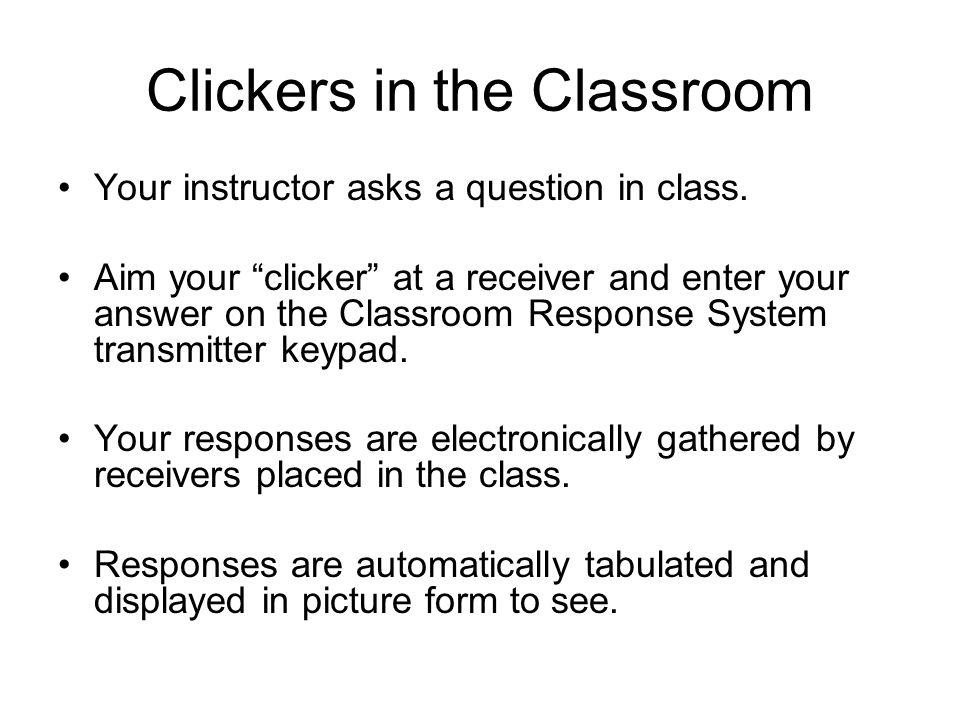 Clickers in the Classroom

• Your instructor asks a question in class.

• Aim your “clicker” at a receiver and enter your answer on the Classroom Response System transmitter keypad.

• Your responses are electronically gathered by receivers placed in the class.

• Responses are automatically tabulated and displayed in picture form to see.